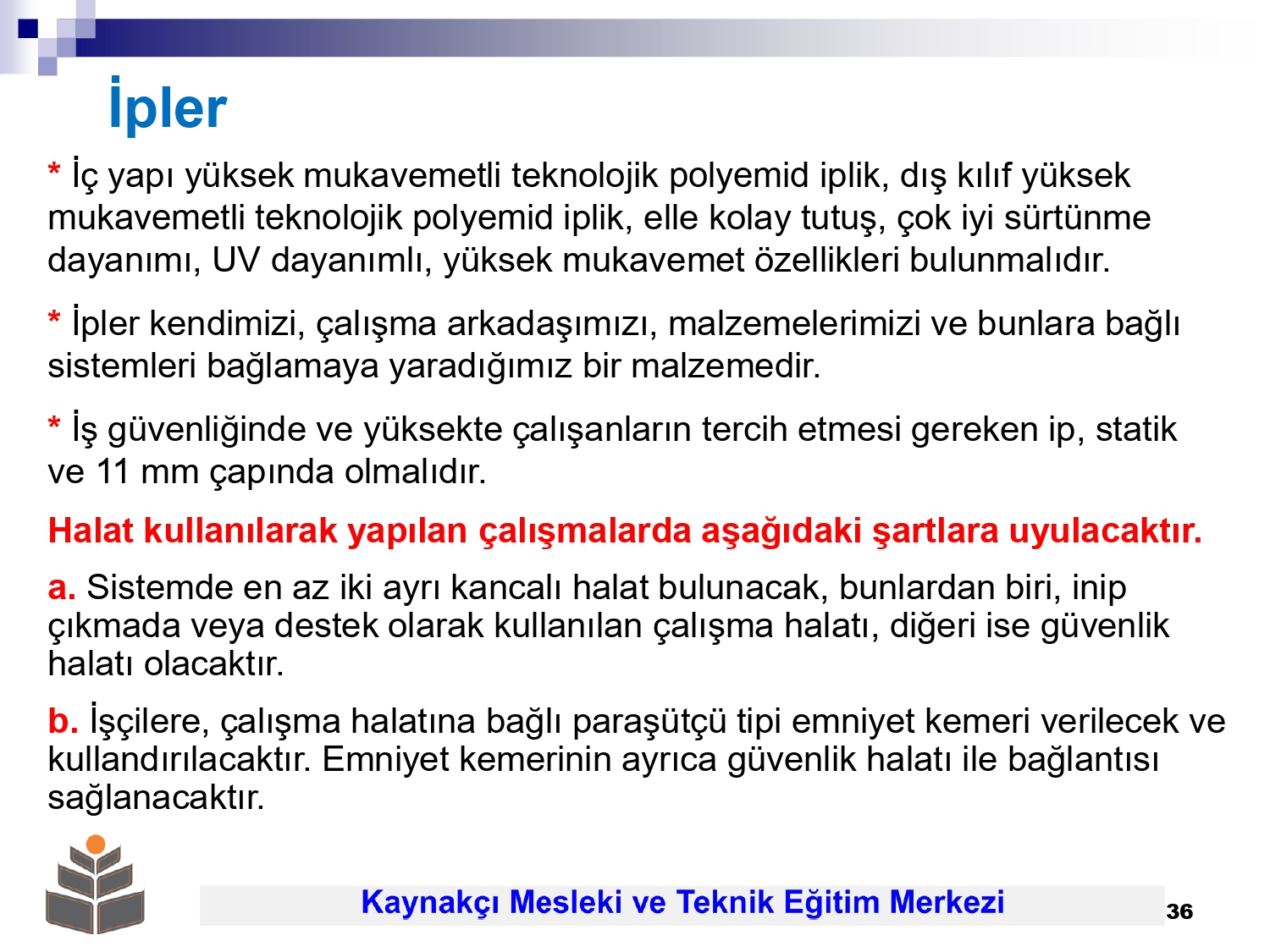 İpler

* İç yapı yüksek mukavemetli teknolojik polyemid iplik, dış kılıf yüksek mukavemetli teknolojik polyemid iplik, elle kolay tutuş, çok iyi sürtünme dayanımı, UV dayanımlı, yüksek mukavemet özellikleri bulunmalıdır.

* İpler kendimizi, çalışma arkadaşımızı, malzemelerimizi ve bunlara bağlı sistemleri bağlamaya yaradığımız bir malzemedir.

* İş güvenliğinde ve yüksekte çalışanların tercih etmesi gereken ip, statik ve 11 mm çapında olmalıdır.

Halat kullanılarak yapılan çalışmalarda aşağıdaki şartlara uyulacaktır.

a. Sistemde en az iki ayrı kancalı halat bulunacak, bunlardan biri, inip çıkmada veya destek olarak kullanılan çalışma halatı, diğeri ise güvenlik halatı olacaktır.

b. İşçilere, çalışma halatına bağlı paraşütçü tipi emniyet kemeri verilecek ve kullandırılacaktır. Emniyet kemerinin ayrıca güvenlik halatı ile bağlantısı sağlanacaktır.

Kaynakçı Mesleki ve Teknik Eğitim Merkezi

36